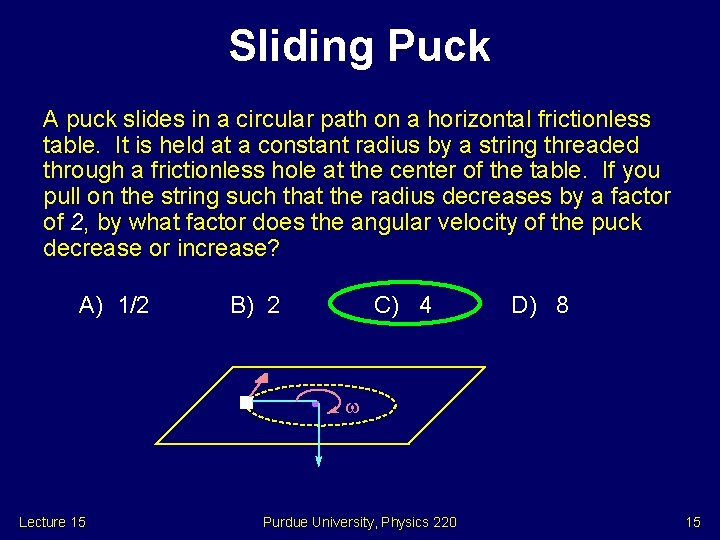 Sliding Puck

A puck slides in a circular path on a horizontal frictionless table. It is held at a constant radius by a string threaded through a frictionless hole at the center of the table. If you pull on the string such that the radius decreases by a factor of 2, by what factor does the angular velocity of the puck decrease or increase?

A) 1/2 B) 2 C) 4 D) 8

$\omega$

Lecture 15 Purdue University, Physics 220 15